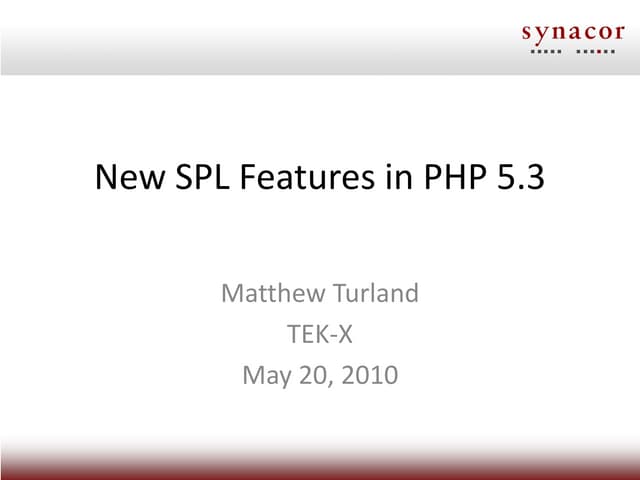 synacor

New SPL Features in PHP 5.3

Matthew Turland
TEK-X
May 20, 2010